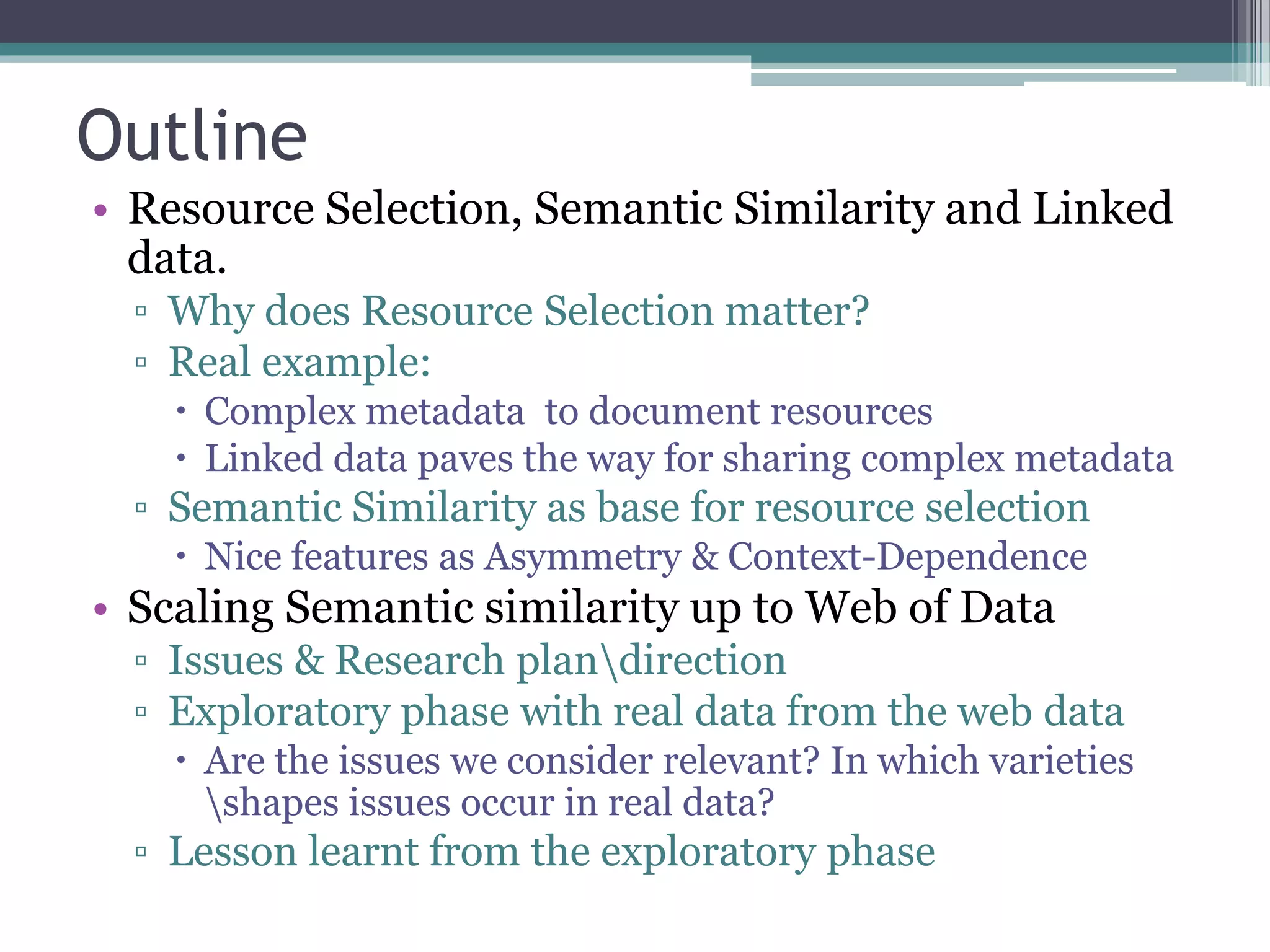 Outline

• Resource Selection, Semantic Similarity and Linked data.
▫ Why does Resource Selection matter?
▫ Real example:
• Complex metadata to document resources
• Linked data paves the way for sharing complex metadata
▫ Semantic Similarity as base for resource selection
• Nice features as Asymmetry & Context-Dependence
• Scaling Semantic similarity up to Web of Data
▫ Issues & Research plan\direction
▫ Exploratory phase with real data from the web data
• Are the issues we consider relevant? In which varieties \shapes issues occur in real data?
▫ Lesson learnt from the exploratory phase